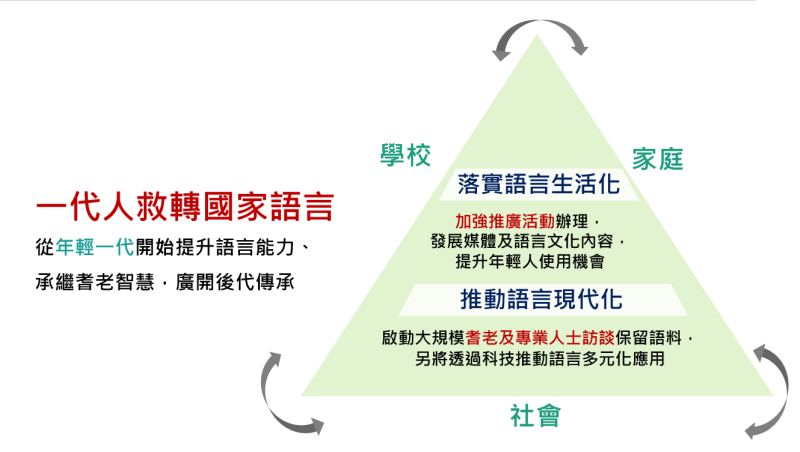 一代人救轉國家語言

從年輕一代開始提升語言能力、

承繼耆老智慧，廣開後代傳承

學校

家庭

落實語言生活化

加強推廣活動辦理，
發展媒體及語言文化內容，
提升年輕人使用機會

推動語言現代化

啟動大規模耆老及專業人士訪談保留語料，
另將透過科技推動語言多元化應用

社會